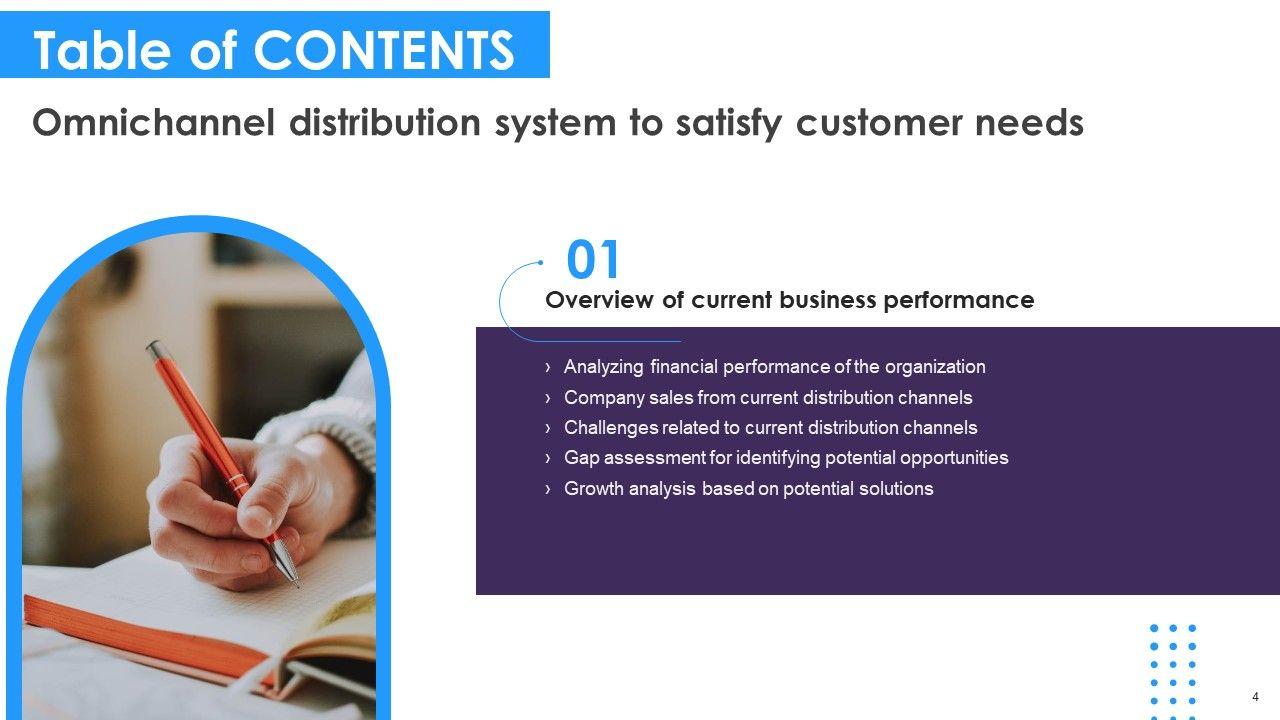 Table of CONTENTS

Omnichannel distribution system to satisfy customer needs

01

Overview of current business performance

› Analyzing financial performance of the organization
› Company sales from current distribution channels
› Challenges related to current distribution channels
› Gap assessment for identifying potential opportunities
› Growth analysis based on potential solutions

4